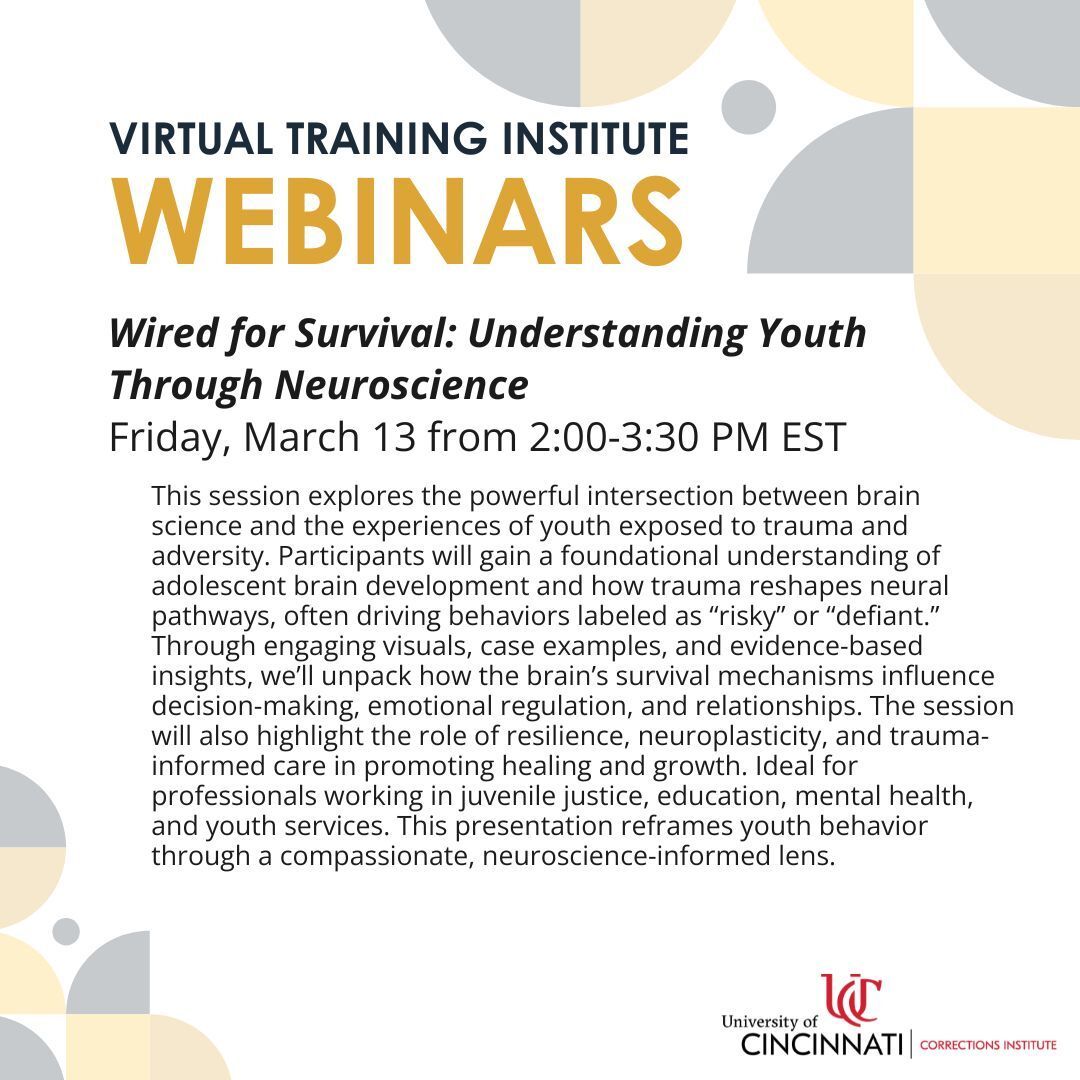 VIRTUAL TRAINING INSTITUTE
WEBINARS

Wired for Survival: Understanding Youth Through Neuroscience
Friday, March 13 from 2:00-3:30 PM EST

This session explores the powerful intersection between brain science and the experiences of youth exposed to trauma and adversity. Participants will gain a foundational understanding of adolescent brain development and how trauma reshapes neural pathways, often driving behaviors labeled as “risky” or “defiant.” Through engaging visuals, case examples, and evidence-based insights, we’ll unpack how the brain’s survival mechanisms influence decision-making, emotional regulation, and relationships. The session will also highlight the role of resilience, neuroplasticity, and trauma-informed care in promoting healing and growth. Ideal for professionals working in juvenile justice, education, mental health, and youth services. This presentation reframes youth behavior through a compassionate, neuroscience-informed lens.

UC
University of CINCINNATI | CORRECTIONS INSTITUTE